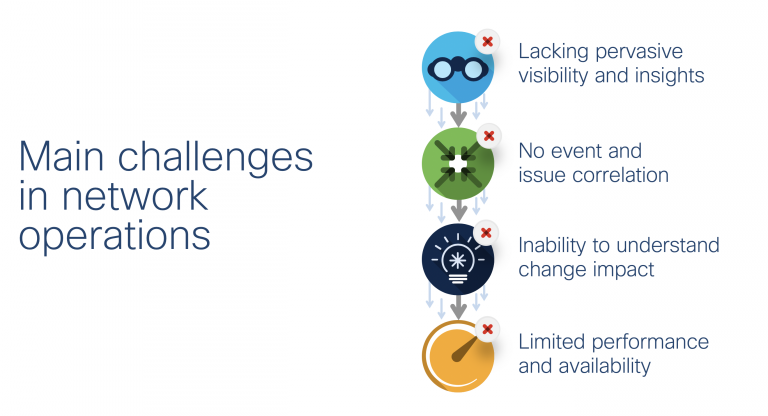 Main challenges in network operations

Lacking pervasive visibility and insights

No event and issue correlation

Inability to understand change impact

Limited performance and availability